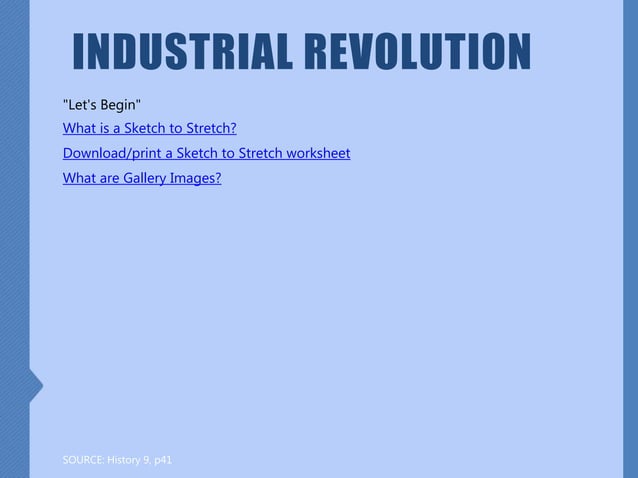 INDUSTRIAL REVOLUTION

"Let's Begin"

What is a Sketch to Stretch?

Download/print a Sketch to Stretch worksheet

What are Gallery Images?

SOURCE: History 9, p41